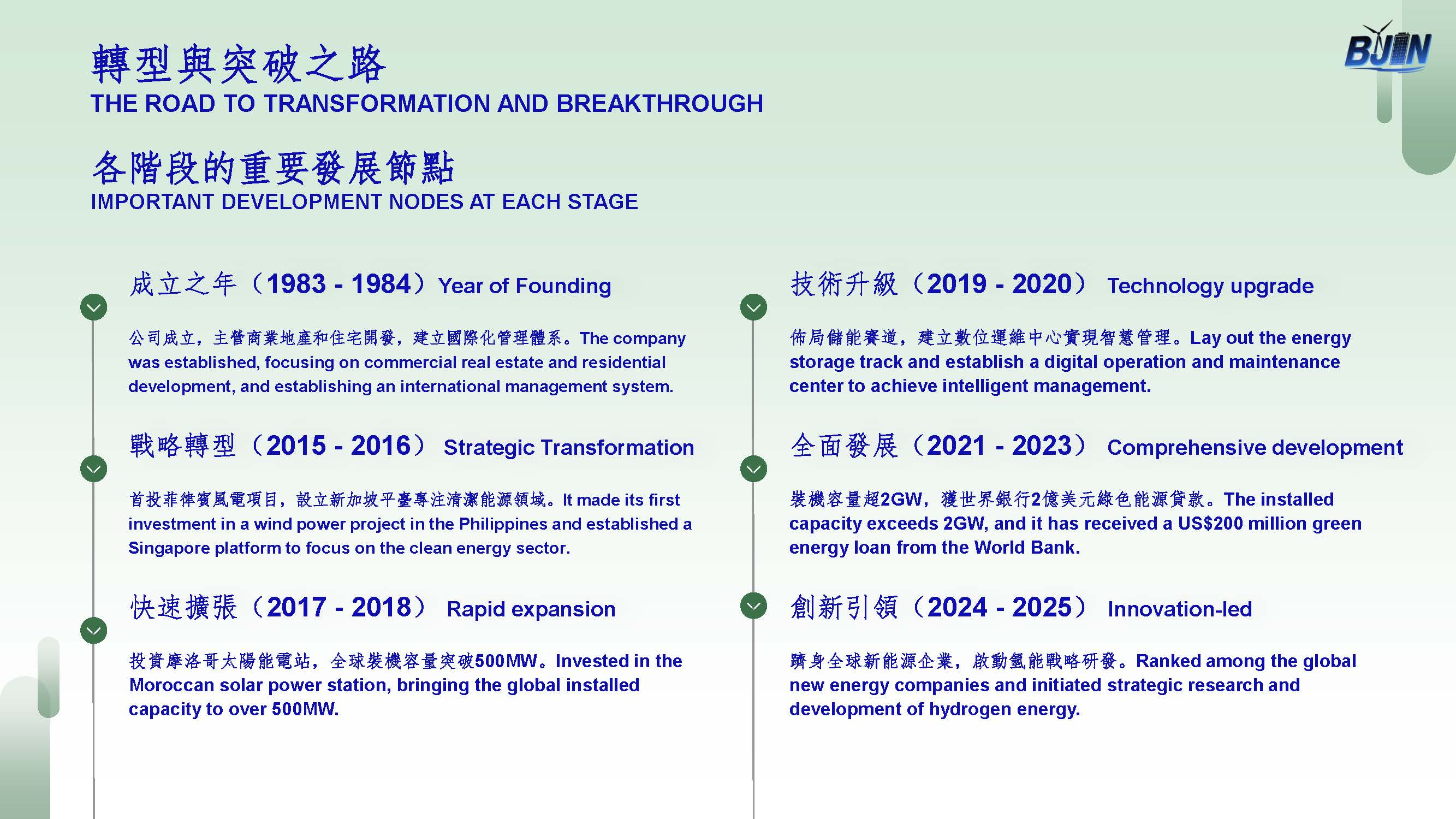 BJIN

轉型與突破之路
THE ROAD TO TRANSFORMATION AND BREAKTHROUGH

各階段的重要發展節點
IMPORTANT DEVELOPMENT NODES AT EACH STAGE

成立之年（1983 - 1984）Year of Founding

公司成立，主營商業地產和住宅開發，建立國際化管理體系。The company was established, focusing on commercial real estate and residential development, and establishing an international management system.

戰略轉型（2015 - 2016） Strategic Transformation

首投菲律賓風電項目，設立新加坡平臺專注清潔能源領域。It made its first investment in a wind power project in the Philippines and established a Singapore platform to focus on the clean energy sector.

快速擴張（2017 - 2018） Rapid expansion

投資摩洛哥太陽能電站，全球裝機容量突破500MW。Invested in the Moroccan solar power station, bringing the global installed capacity to over 500MW.

技術升級（2019 - 2020） Technology upgrade

佈局儲能賽道，建立數位運維中心實現智慧管理。Lay out the energy storage track and establish a digital operation and maintenance center to achieve intelligent management.

全面發展（2021 - 2023） Comprehensive development

裝機容量超2GW，獲世界銀行2億美元綠色能源貸款。The installed capacity exceeds 2GW, and it has received a US$200 million green energy loan from the World Bank.

創新引領（2024 - 2025） Innovation-led

躋身全球新能源企業，啟動氫能戰略研發。Ranked among the global new energy companies and initiated strategic research and development of hydrogen energy.